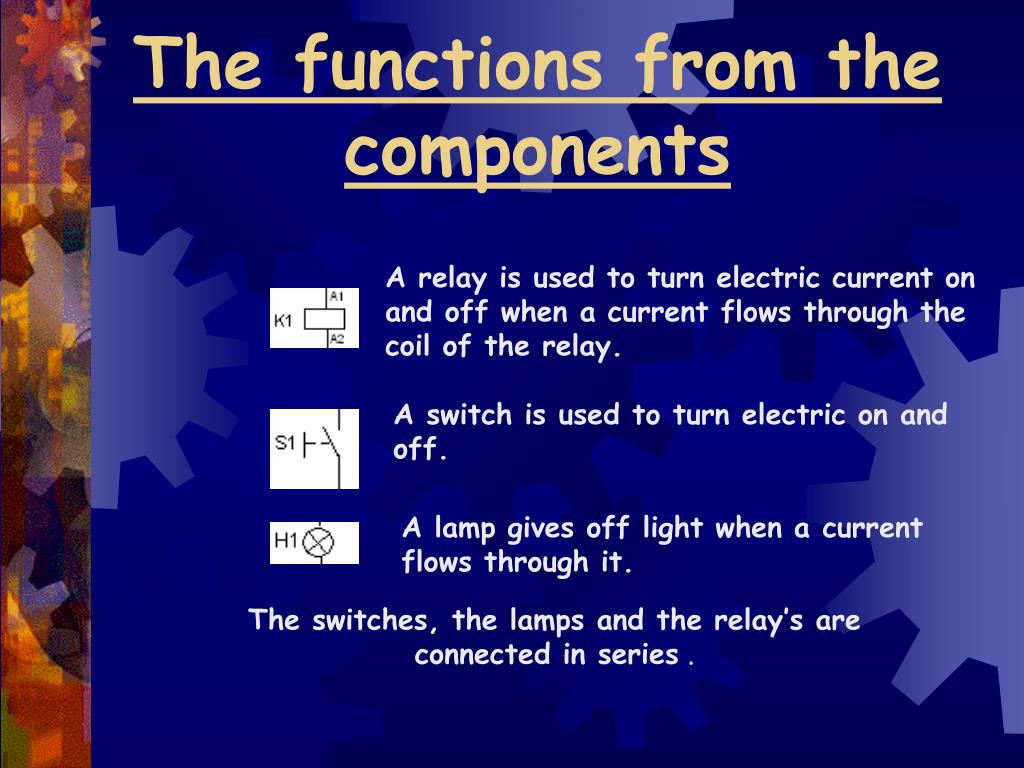 The functions from the components

K1 A1 A2

A relay is used to turn electric current on and off when a current flows through the coil of the relay.

S1

A switch is used to turn electric on and off.

H1

A lamp gives off light when a current flows through it.

The switches, the lamps and the relay’s are connected in series .